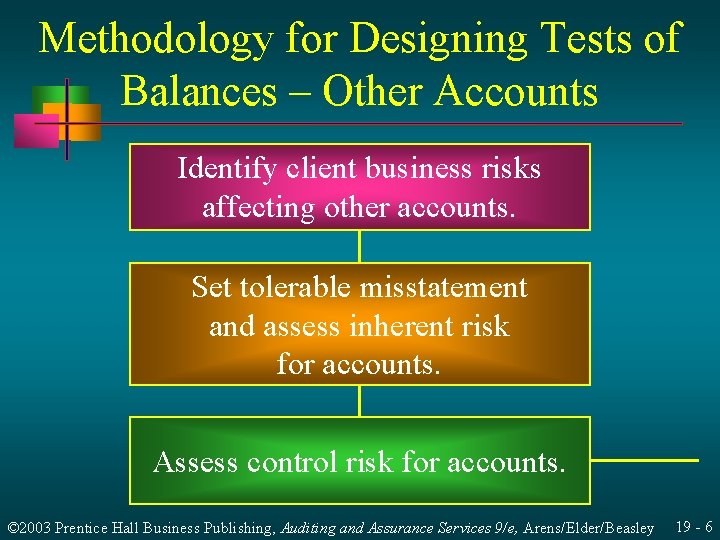 Methodology for Designing Tests of Balances – Other Accounts

Identify client business risks affecting other accounts.

Set tolerable misstatement and assess inherent risk for accounts.

Assess control risk for accounts.

©2003 Prentice Hall Business Publishing, Auditing and Assurance Services 9/e, Arens/Elder/Beasley 19 - 6